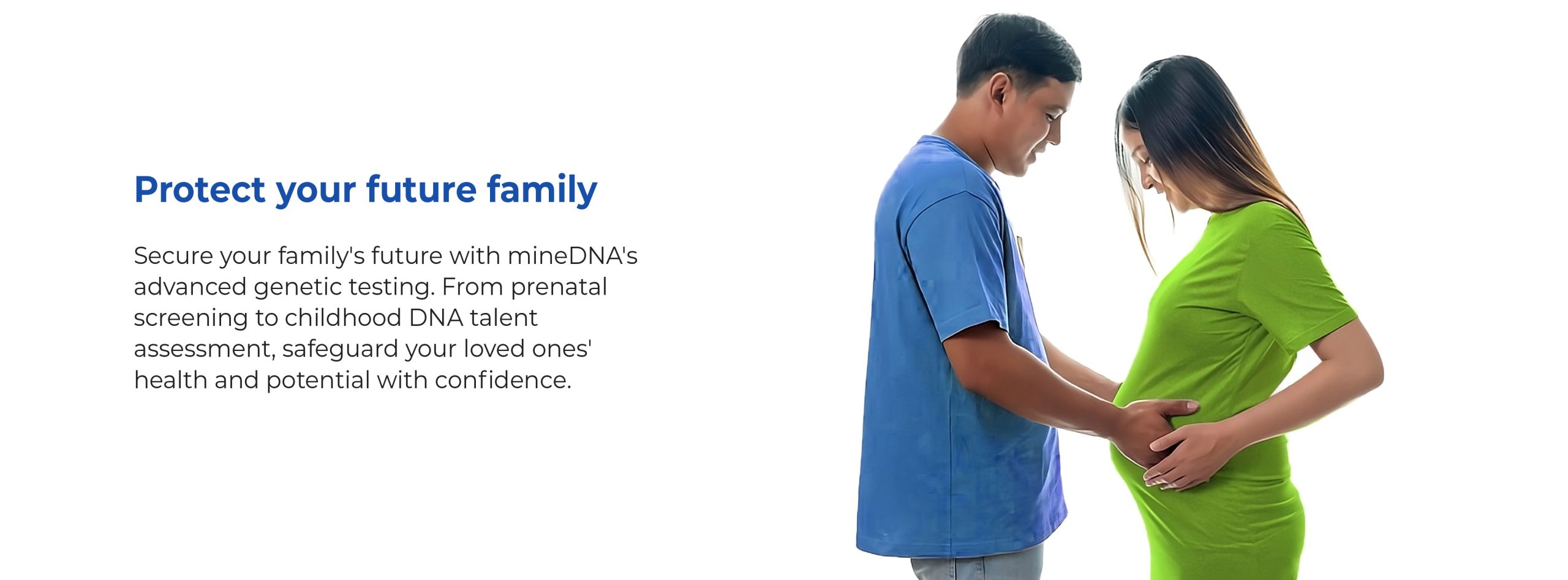 Protect your future family

Secure your family's future with mineDNA's advanced genetic testing. From prenatal screening to childhood DNA talent assessment, safeguard your loved ones' health and potential with confidence.